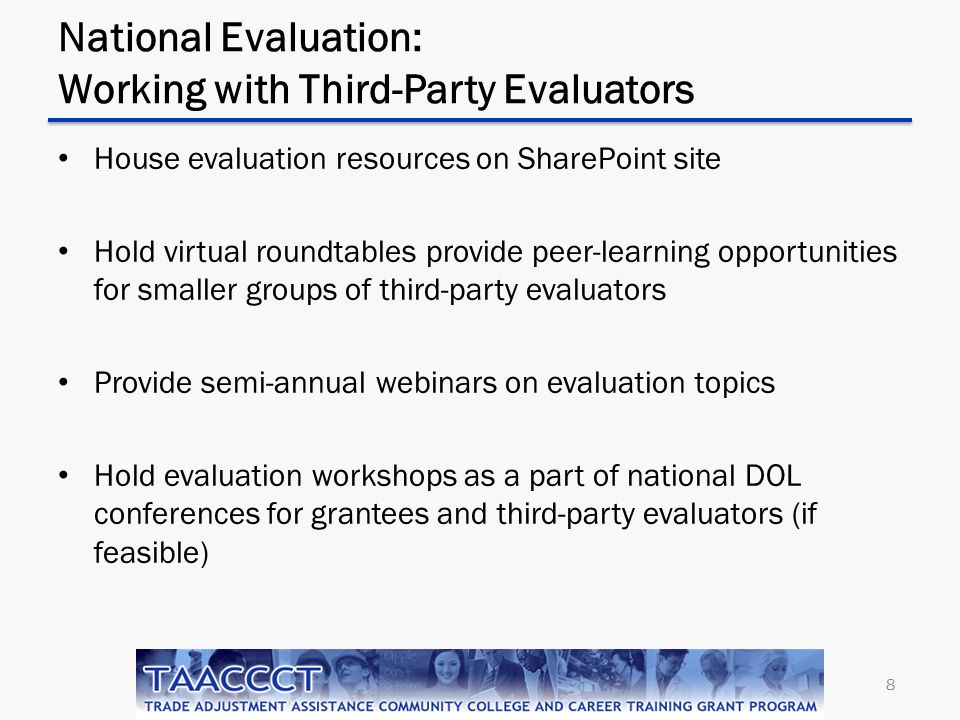 National Evaluation:
Working with Third-Party Evaluators

• House evaluation resources on SharePoint site

• Hold virtual roundtables provide peer-learning opportunities for smaller groups of third-party evaluators

• Provide semi-annual webinars on evaluation topics

• Hold evaluation workshops as a part of national DOL conferences for grantees and third-party evaluators (if feasible)

TAACCCT
TRADE ADJUSTMENT ASSISTANCE COMMUNITY COLLEGE AND CAREER TRAINING GRANT PROGRAM

8